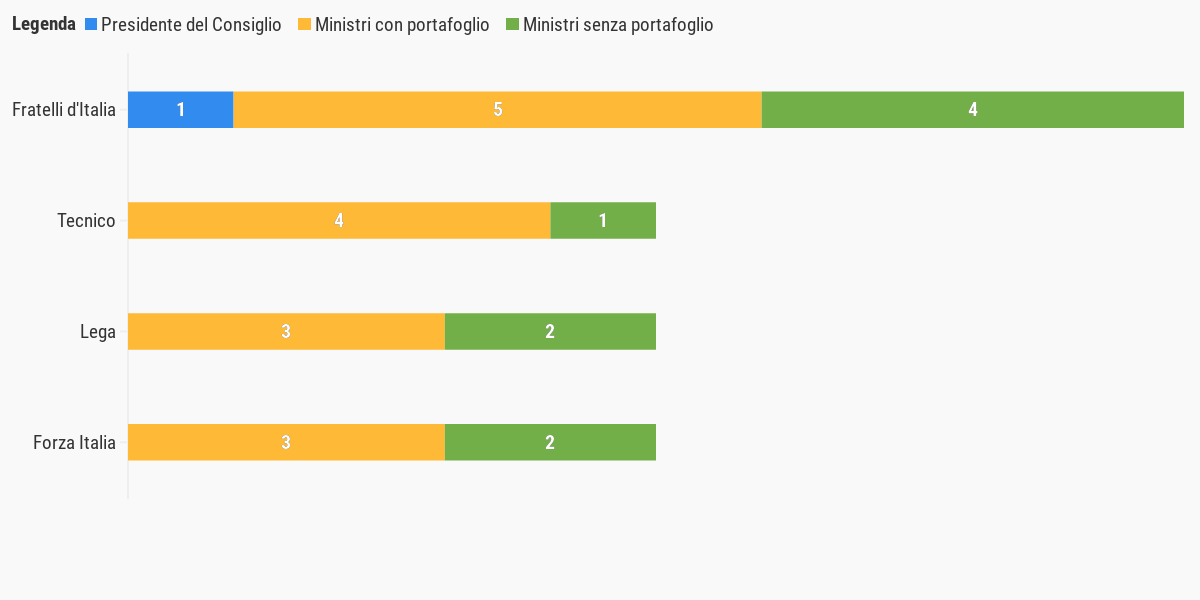 Legenda Presidente del Consiglio Ministri con portafoglio Ministri senza portafoglio

Fratelli d'Italia 1 5 4

Tecnico 4 1

Lega 3 2

Forza Italia 3 2